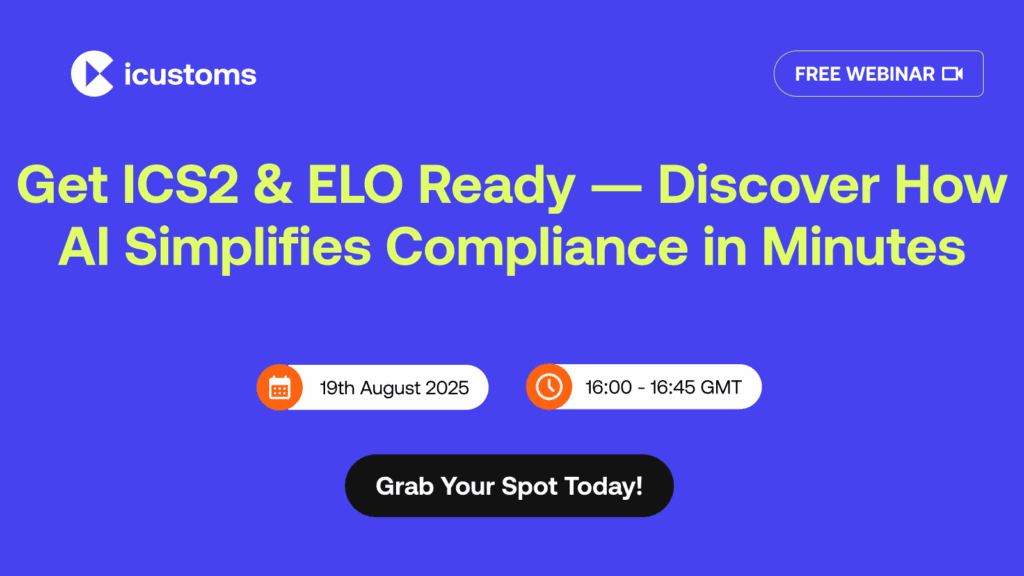 icustoms

FREE WEBINAR

Get ICS2 & ELO Ready — Discover How AI Simplifies Compliance in Minutes

19th August 2025

16:00 - 16:45 GMT

Grab Your Spot Today!